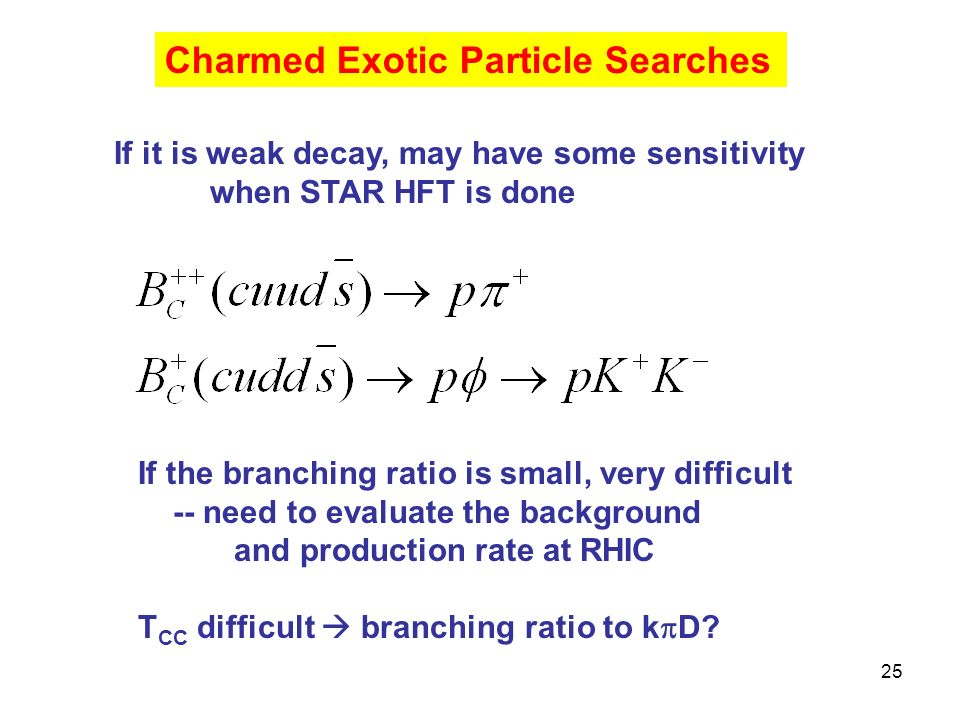 Charmed Exotic Particle Searches

If it is weak decay, may have some sensitivity when STAR HFT is done

$B_C^{++}(cuud\bar{s}) \rightarrow p\pi^+$

$B_C^{+}(cudd\bar{s}) \rightarrow p\phi \rightarrow pK^+K^-$

If the branching ratio is small, very difficult -- need to evaluate the background and production rate at RHIC

$T_{CC}$ difficult → branching ratio to k$\pi$D?

25